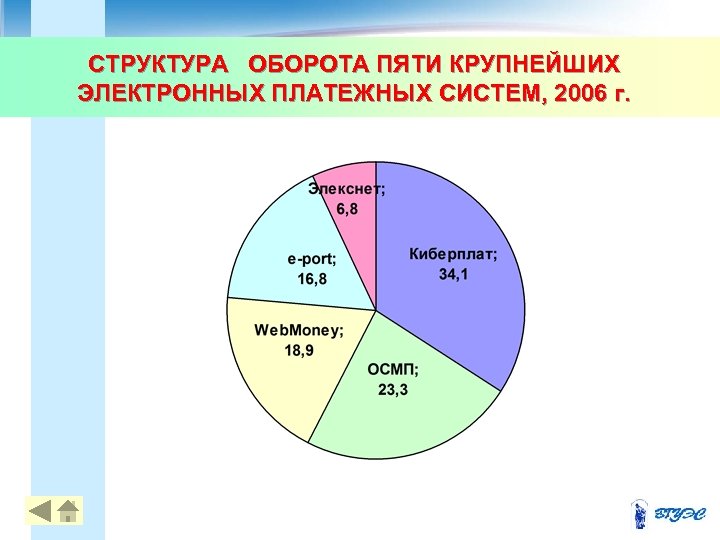 СТРУКТУРА ОБОРОТА ПЯТИ КРУПНЕЙШИХ ЭЛЕКТРОННЫХ ПЛАТЕЖНЫХ СИСТЕМ, 2006 г.

Элекснет; 6,8

Киберплат; 34,1

e-port; 16,8

WebMoney; 18,9

ОСМП; 23,3

ВГУЭС